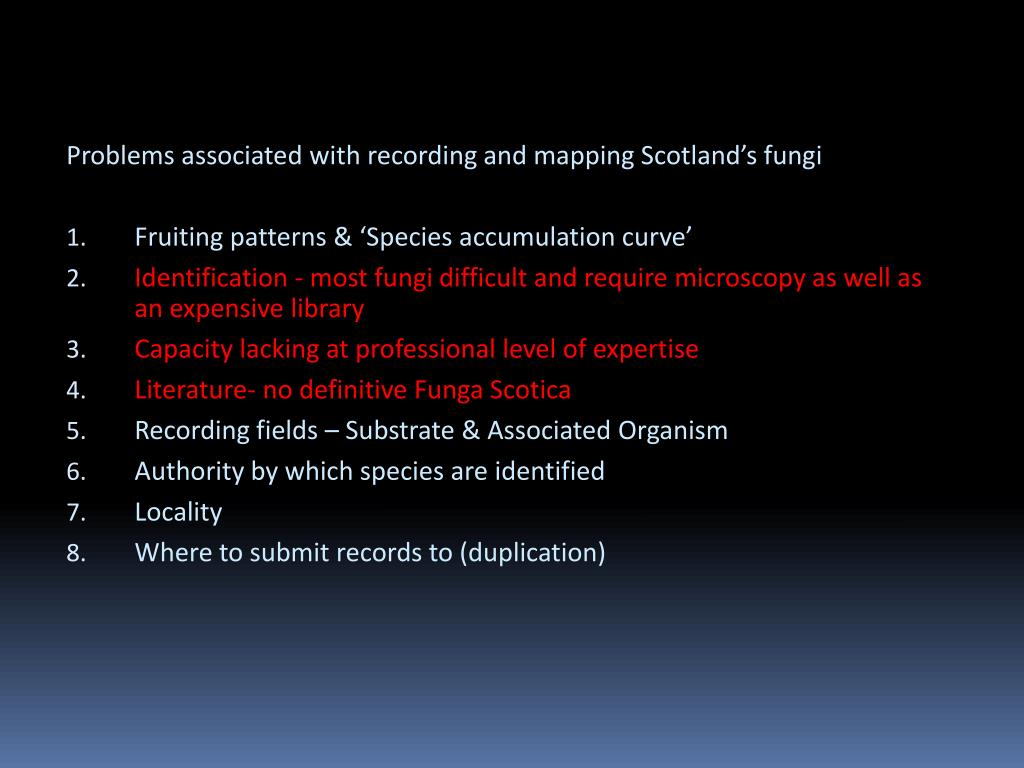 Problems associated with recording and mapping Scotland’s fungi

1. Fruiting patterns & ‘Species accumulation curve’
2. Identification - most fungi difficult and require microscopy as well as an expensive library
3. Capacity lacking at professional level of expertise
4. Literature- no definitive Funga Scotica
5. Recording fields – Substrate & Associated Organism
6. Authority by which species are identified
7. Locality
8. Where to submit records to (duplication)